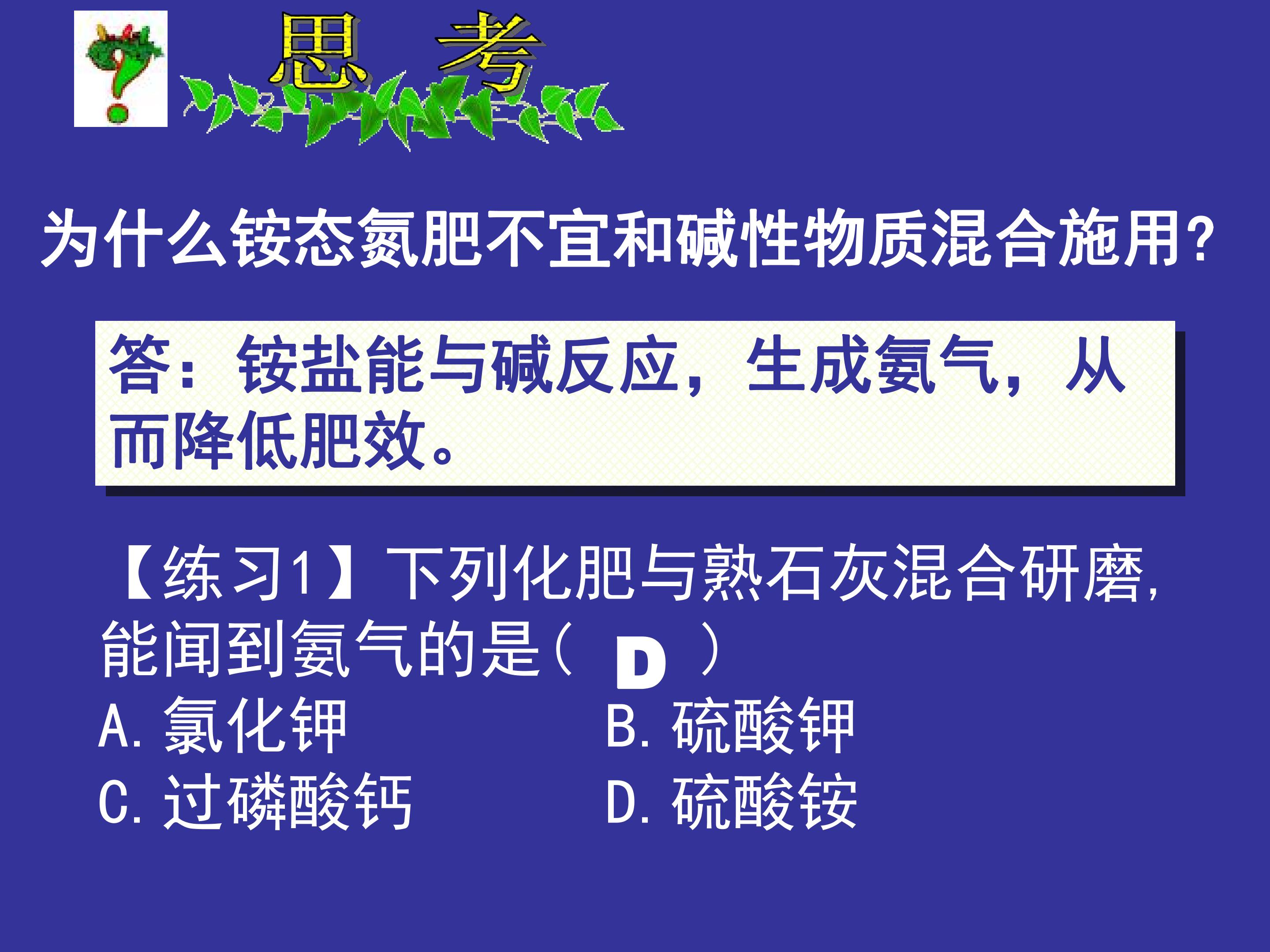 思 考

为什么铵态氮肥不宜和碱性物质混合施用?

答：铵盐能与碱反应，生成氨气，从而降低肥效。

【练习1】下列化肥与熟石灰混合研磨,能闻到氨气的是（ D ）

A.氯化钾 B.硫酸钾
C.过磷酸钙 D.硫酸铵